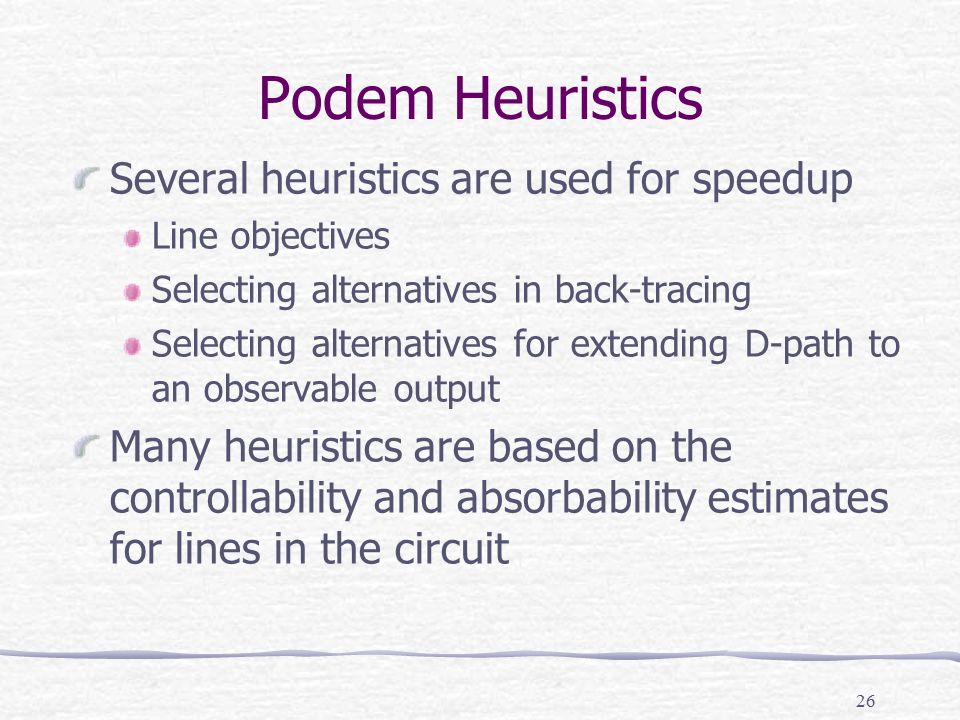 Podem Heuristics

Several heuristics are used for speedup

Line objectives

Selecting alternatives in back-tracing

Selecting alternatives for extending D-path to an observable output

Many heuristics are based on the controllability and absorbability estimates for lines in the circuit

26